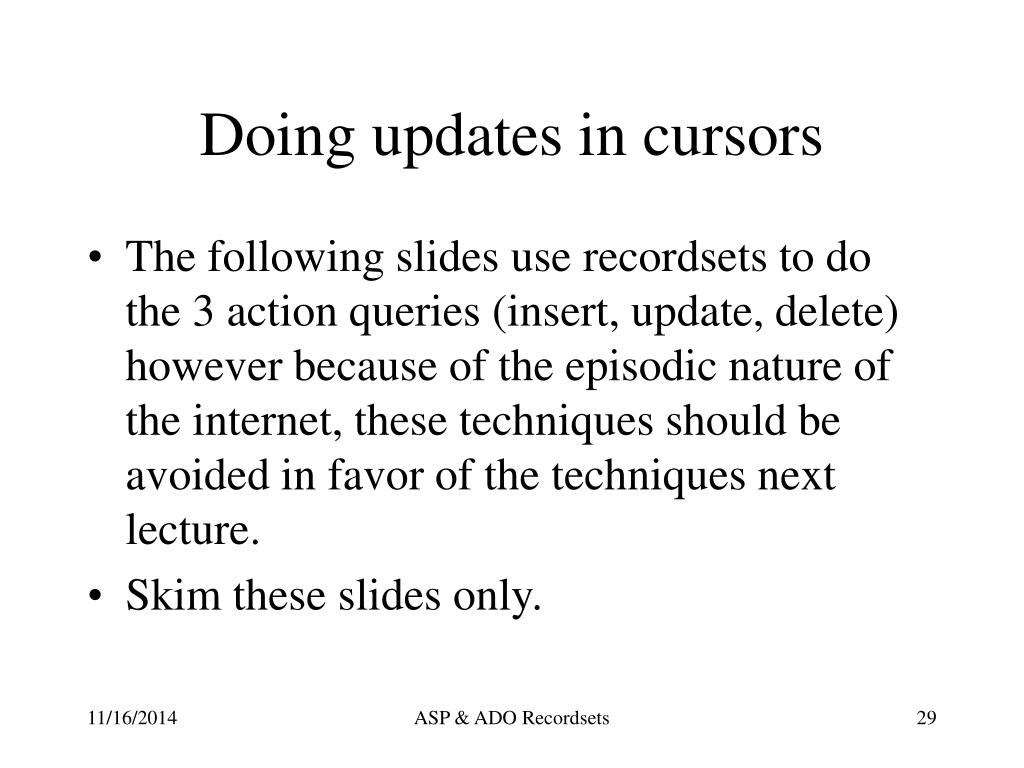 Doing updates in cursors

• The following slides use recordsets to do the 3 action queries (insert, update, delete) however because of the episodic nature of the internet, these techniques should be avoided in favor of the techniques next lecture.
• Skim these slides only.

11/16/2014 ASP & ADO Recordsets 29